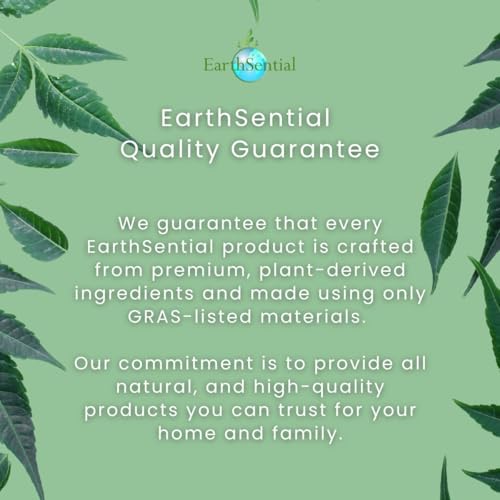 EarthSential

EarthSential Quality Guarantee

We guarantee that every EarthSential product is crafted from premium, plant-derived ingredients and made using only GRAS-listed materials.

Our commitment is to provide all natural, and high-quality products you can trust for your home and family.